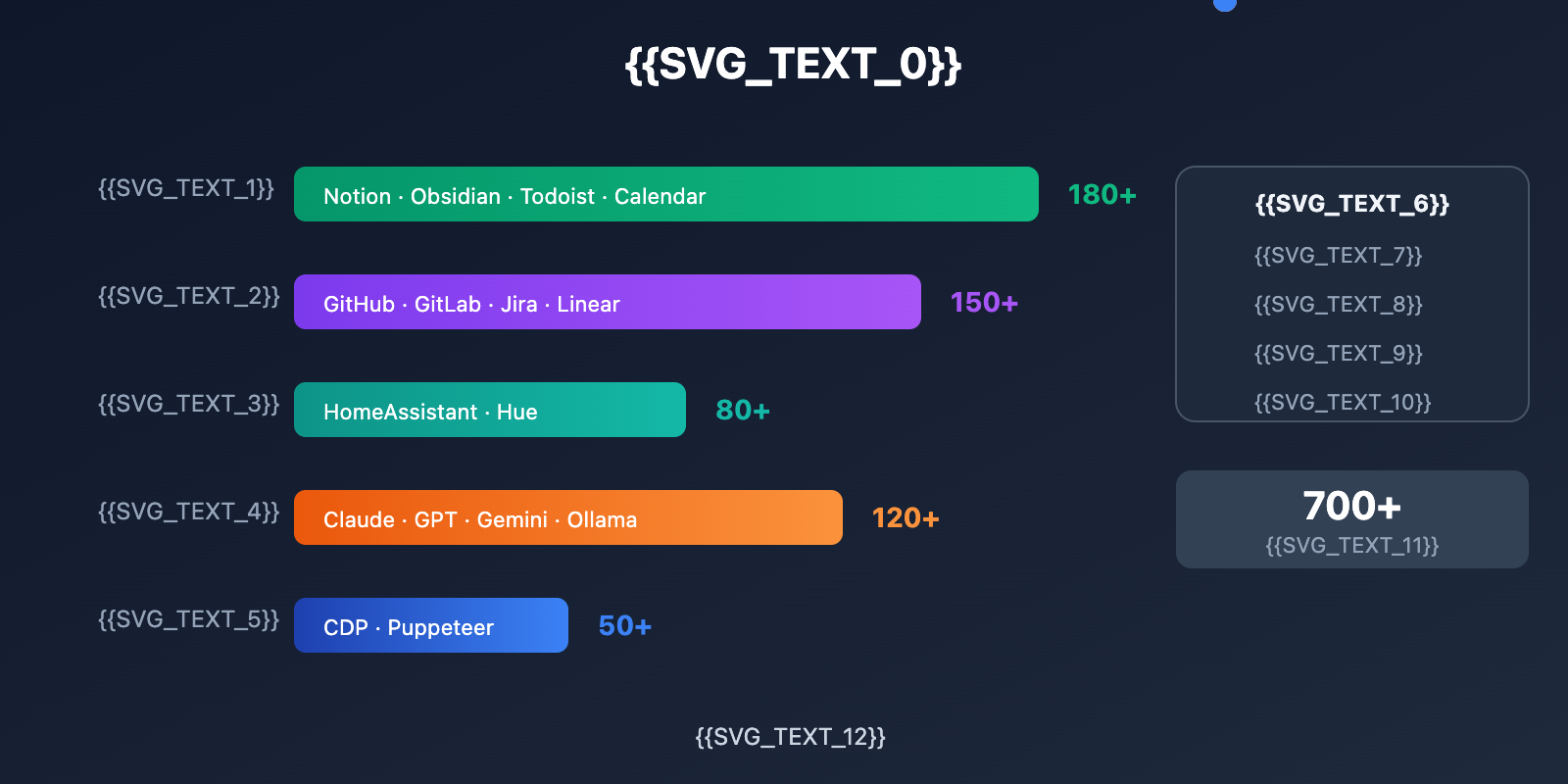 {{SVG_TEXT_0}}

{{SVG_TEXT_1}} Notion · Obsidian · Todoist · Calendar 180+

{{SVG_TEXT_2}} GitHub · GitLab · Jira · Linear 150+

{{SVG_TEXT_3}} HomeAssistant · Hue 80+

{{SVG_TEXT_4}} Claude · GPT · Gemini · Ollama 120+

{{SVG_TEXT_5}} CDP · Puppeteer 50+

{{SVG_TEXT_6}}
{{SVG_TEXT_7}}
{{SVG_TEXT_8}}
{{SVG_TEXT_9}}
{{SVG_TEXT_10}}

700+
{{SVG_TEXT_11}}

{{SVG_TEXT_12}}